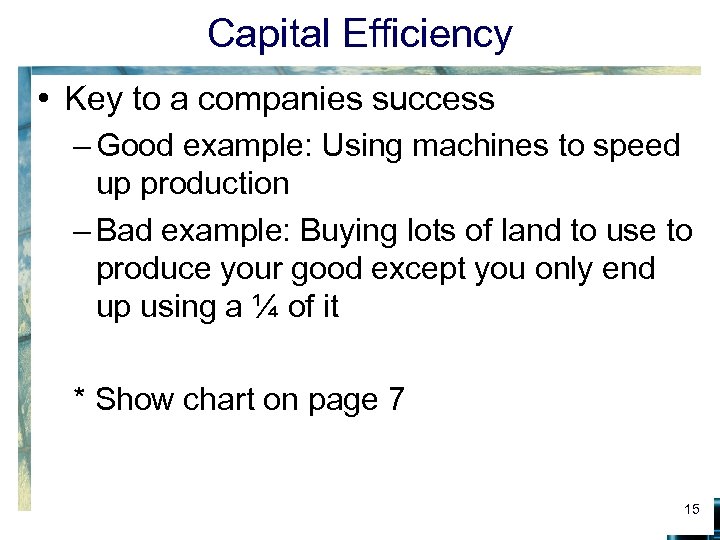 Capital Efficiency

• Key to a companies success

– Good example: Using machines to speed up production

– Bad example: Buying lots of land to use to produce your good except you only end up using a ¼ of it

* Show chart on page 7

15